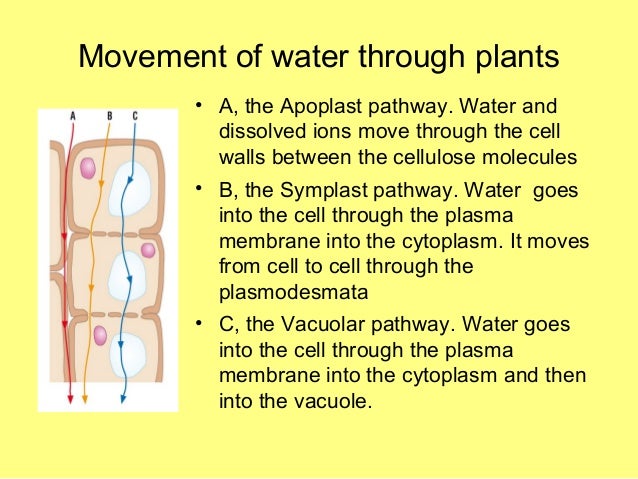 Movement of water through plants

A B C

• A, the Apoplast pathway. Water and dissolved ions move through the cell walls between the cellulose molecules

• B, the Symplast pathway. Water goes into the cell through the plasma membrane into the cytoplasm. It moves from cell to cell through the plasmodesmata

• C, the Vacuolar pathway. Water goes into the cell through the plasma membrane into the cytoplasm and then into the vacuole.